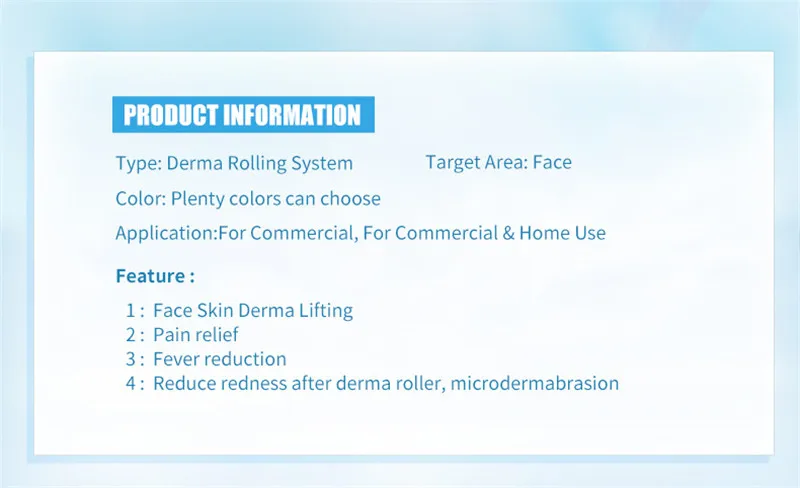 PRODUCT INFORMATION

Type: Derma Rolling System

Target Area: Face

Color: Plenty colors can choose

Application:For Commercial, For Commercial & Home Use

Feature :

1 : Face Skin Derma Lifting
2 : Pain relief
3 : Fever reduction
4 : Reduce redness after derma roller, microdermabrasion